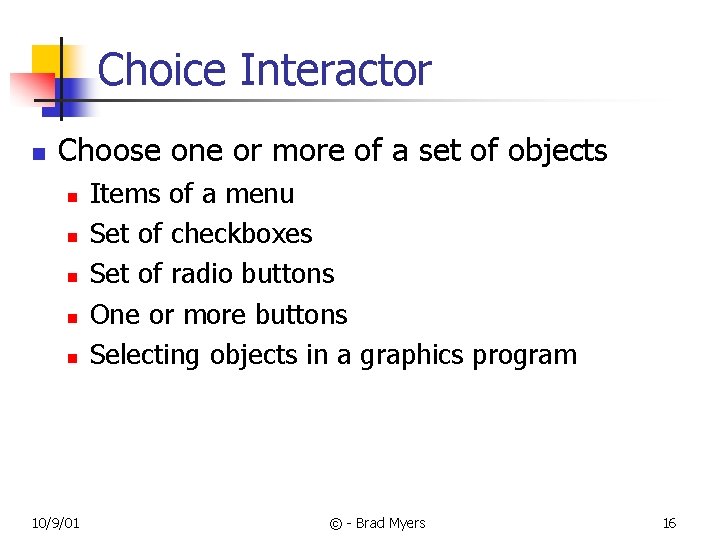 Choice Interactor

- Choose one or more of a set of objects
  - Items of a menu
  - Set of checkboxes
  - Set of radio buttons
  - One or more buttons
  - Selecting objects in a graphics program

10/9/01

© - Brad Myers

16